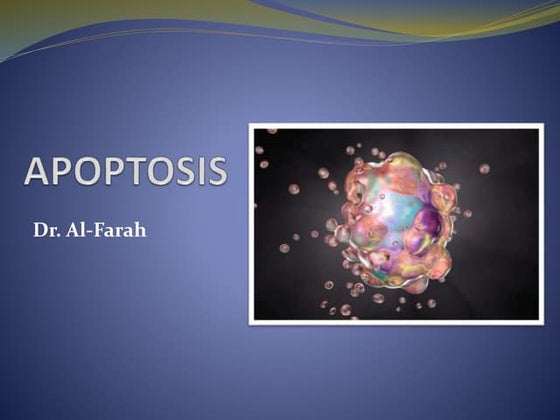 APOPTOSIS

Dr. Al-Farah